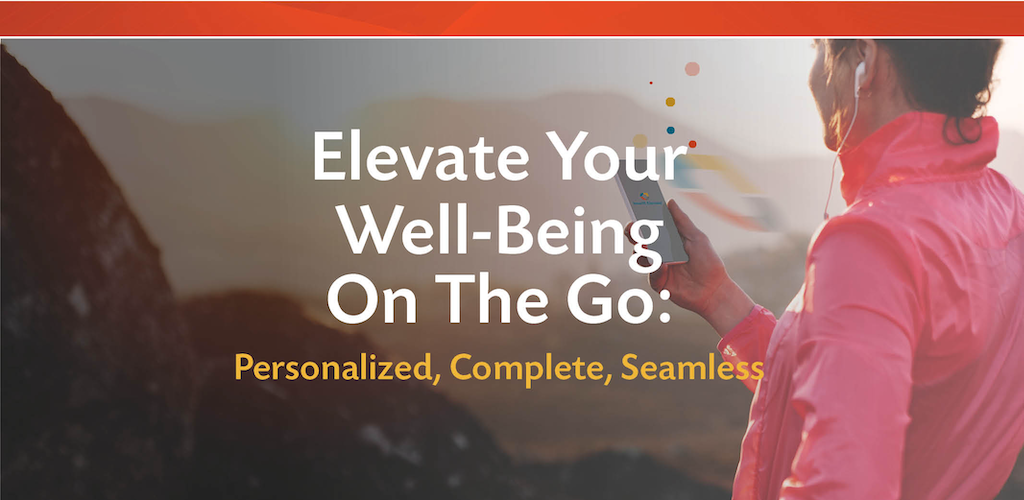 Elevate Your Well-Being On The Go:

Personalized, Complete, Seamless